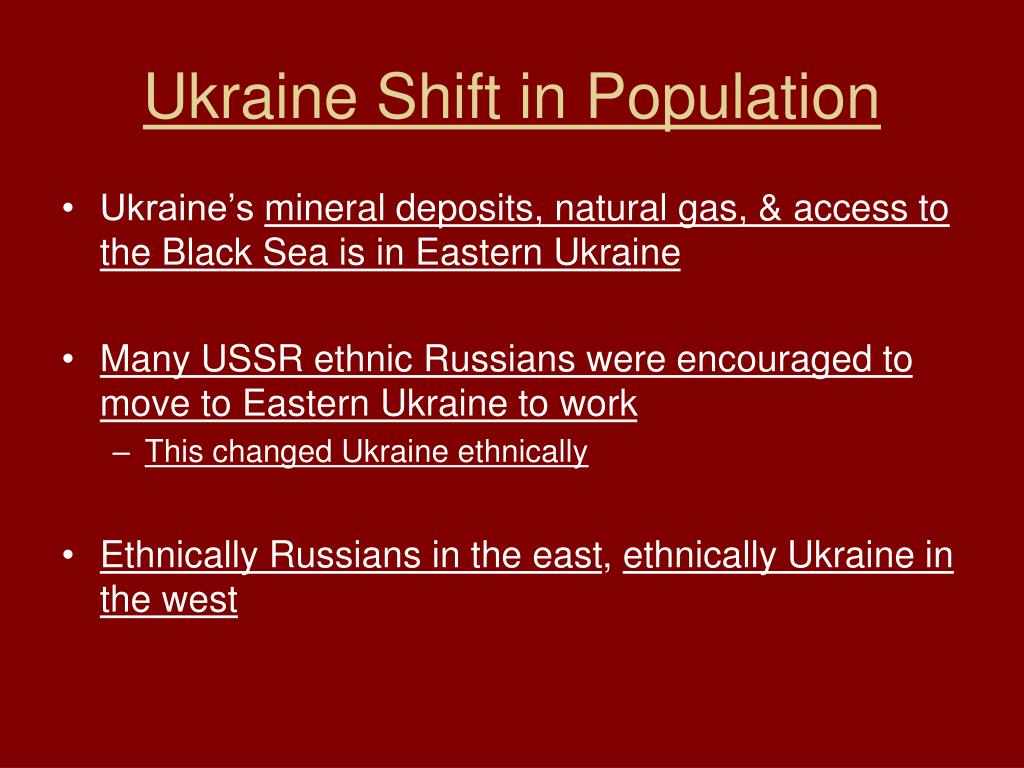 Ukraine Shift in Population

• Ukraine’s mineral deposits, natural gas, & access to the Black Sea is in Eastern Ukraine

• Many USSR ethnic Russians were encouraged to move to Eastern Ukraine to work
– This changed Ukraine ethnically

• Ethnically Russians in the east, ethnically Ukraine in the west